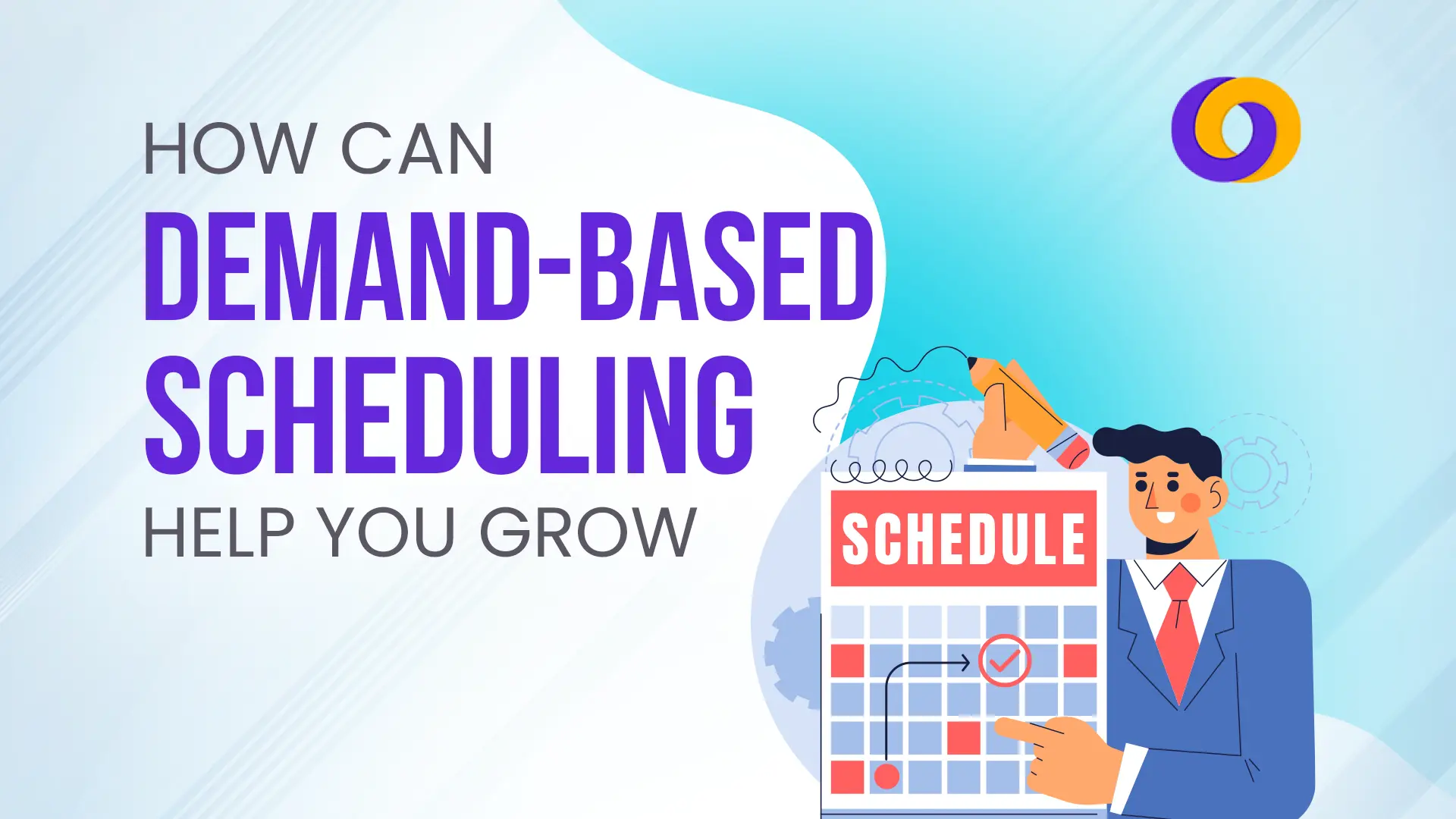 HOW CAN
DEMAND-BASED
SCHEDULING
HELP YOU GROW

SCHEDULE